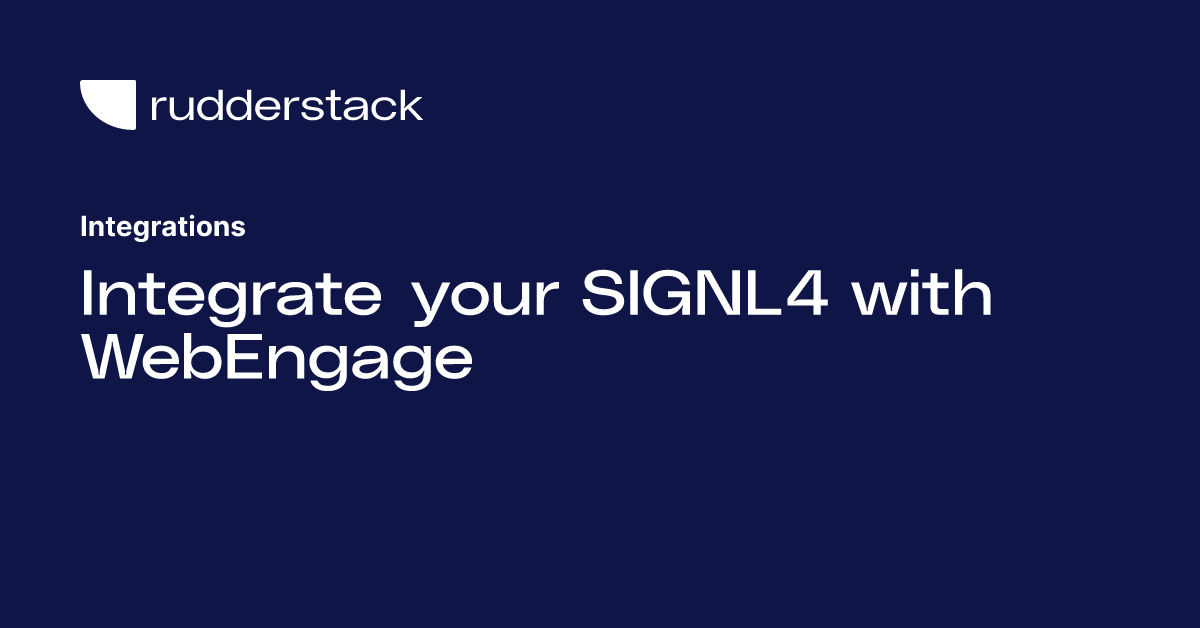 rudderstack

Integrations

Integrate your SIGNL4 with WebEngage